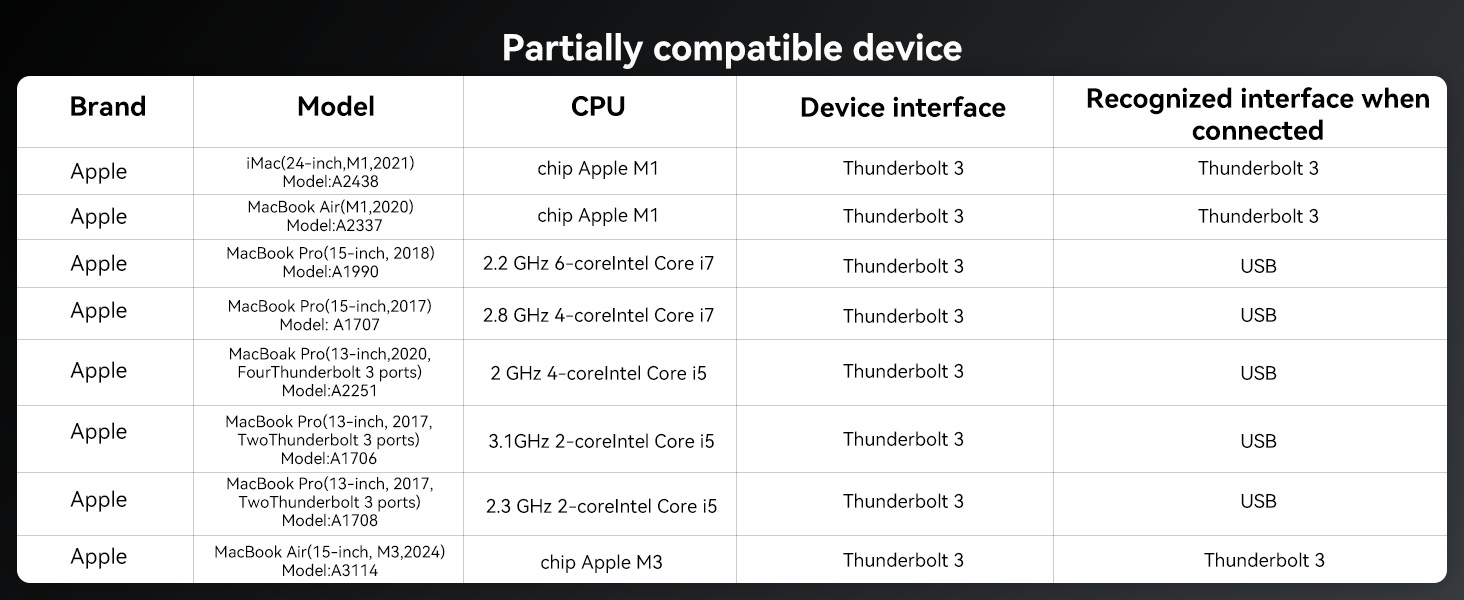 Partially compatible device

| Brand | Model | CPU | Device interface | Recognized interface when connected |
|---|---|---|---|---|
| Apple | iMac(24-inch,M1,2021) Model:A2438 | chip Apple M1 | Thunderbolt 3 | Thunderbolt 3 |
| Apple | MacBook Air(M1,2020) Model:A2337 | chip Apple M1 | Thunderbolt 3 | Thunderbolt 3 |
| Apple | MacBook Pro(15-inch, 2018) Model:A1990 | 2.2 GHz 6-coreIntel Core i7 | Thunderbolt 3 | USB |
| Apple | MacBook Pro(15-inch,2017) Model: A1707 | 2.8 GHz 4-coreIntel Core i7 | Thunderbolt 3 | USB |
| Apple | MacBoak Pro(13-inch,2020, FourThunderbolt 3 ports) Model:A2251 | 2 GHz 4-coreIntel Core i5 | Thunderbolt 3 | USB |
| Apple | MacBook Pro(13-inch, 2017, TwoThunderbolt 3 ports) Model:A1706 | 3.1GHz 2-coreIntel Core i5 | Thunderbolt 3 | USB |
| Apple | MacBook Pro(13-inch, 2017, TwoThunderbolt 3 ports) Model:A1708 | 2.3 GHz 2-coreIntel Core i5 | Thunderbolt 3 | USB |
| Apple | MacBook Air(15-inch, M3,2024) Model:A3114 | chip Apple M3 | Thunderbolt 3 | Thunderbolt 3 |